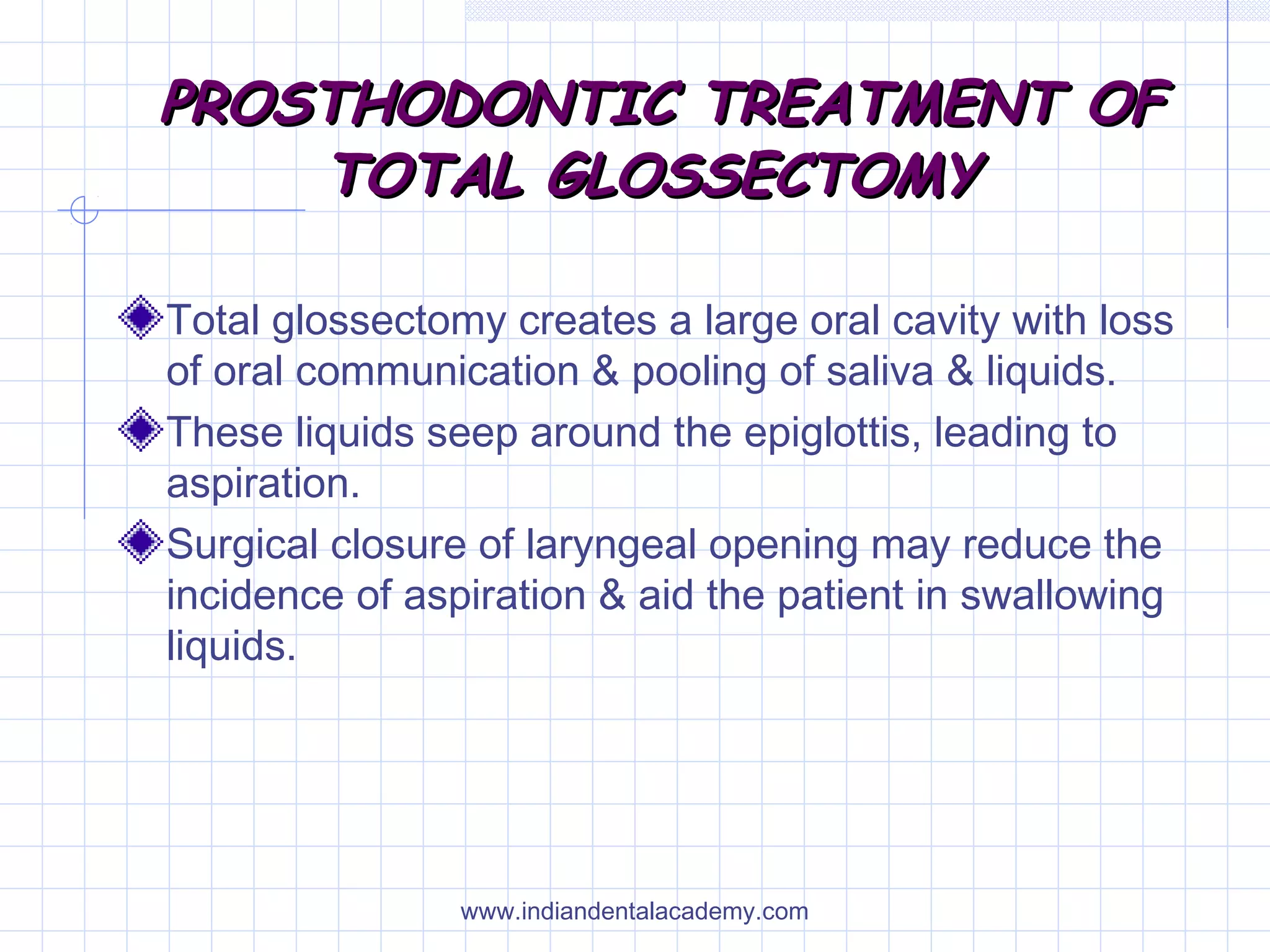 PROSTHODONTIC TREATMENT OF TOTAL GLOSSECTOMY

Total glossectomy creates a large oral cavity with loss of oral communication & pooling of saliva & liquids.

These liquids seep around the epiglottis, leading to aspiration.

Surgical closure of laryngeal opening may reduce the incidence of aspiration & aid the patient in swallowing liquids.

www.indiandentalacademy.com